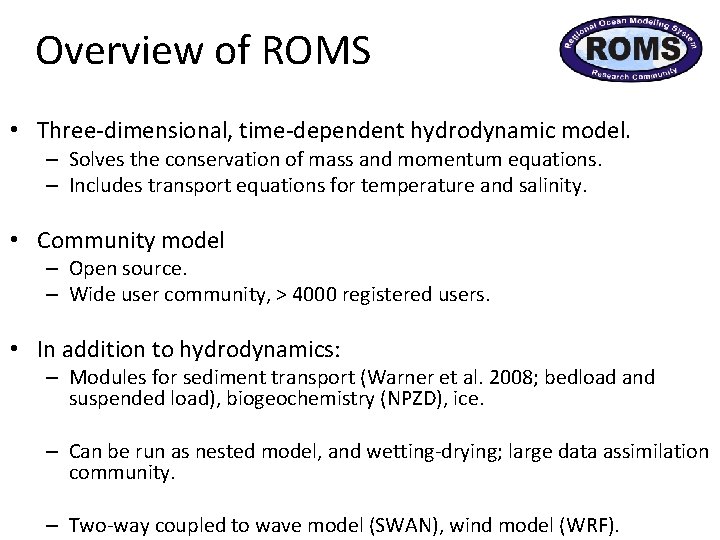 Overview of ROMS

Regional Ocean Modeling System
ROMS
Research Community

• Three-dimensional, time-dependent hydrodynamic model.
– Solves the conservation of mass and momentum equations.
– Includes transport equations for temperature and salinity.

• Community model
– Open source.
– Wide user community, > 4000 registered users.

• In addition to hydrodynamics:
– Modules for sediment transport (Warner et al. 2008; bedload and suspended load), biogeochemistry (NPZD), ice.

– Can be run as nested model, and wetting-drying; large data assimilation community.

– Two-way coupled to wave model (SWAN), wind model (WRF).